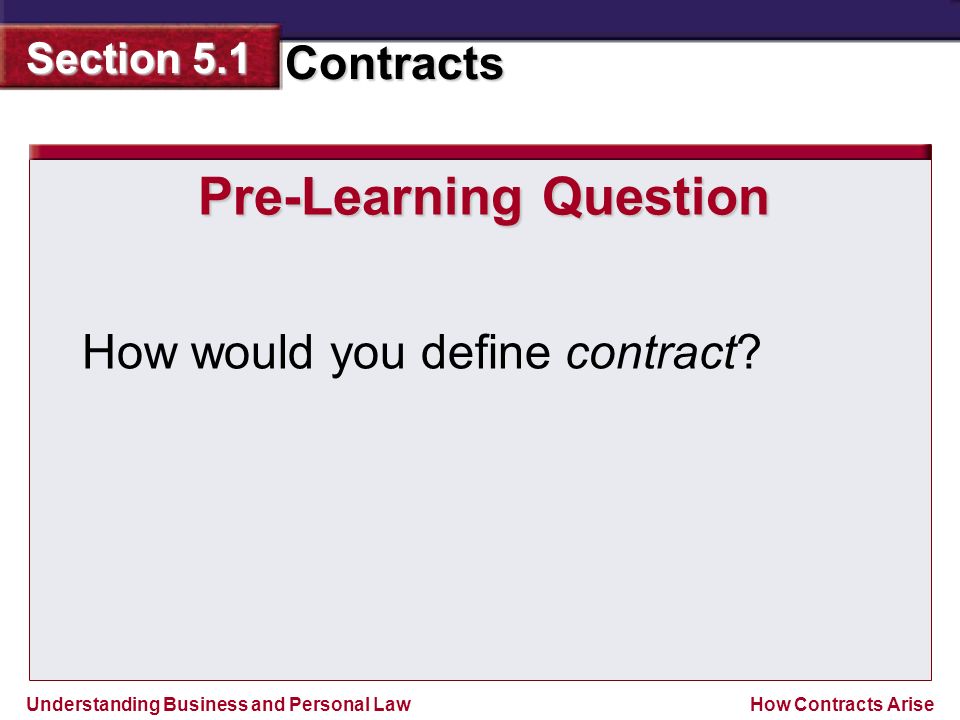 Section 5.1 Contracts

Pre-Learning Question

How would you define contract?

Understanding Business and Personal Law

How Contracts Arise